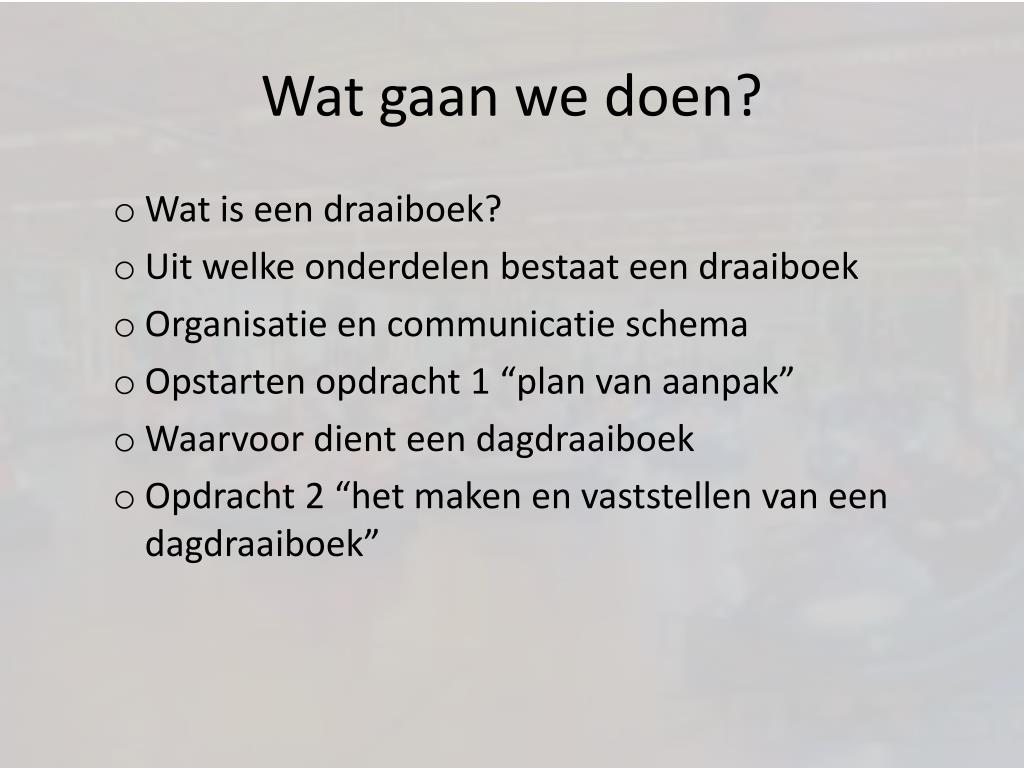 Wat gaan we doen?

o Wat is een draaiboek?
o Uit welke onderdelen bestaat een draaiboek
o Organisatie en communicatie schema
o Opstarten opdracht 1 “plan van aanpak”
o Waarvoor dient een dagdraaiboek
o Opdracht 2 “het maken en vaststellen van een dagdraaiboek”